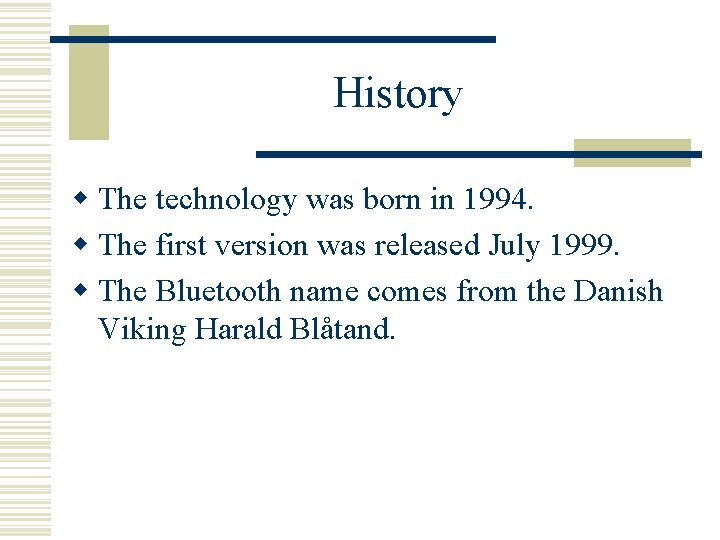 History

- The technology was born in 1994.
- The first version was released July 1999.
- The Bluetooth name comes from the Danish Viking Harald Blåtand.